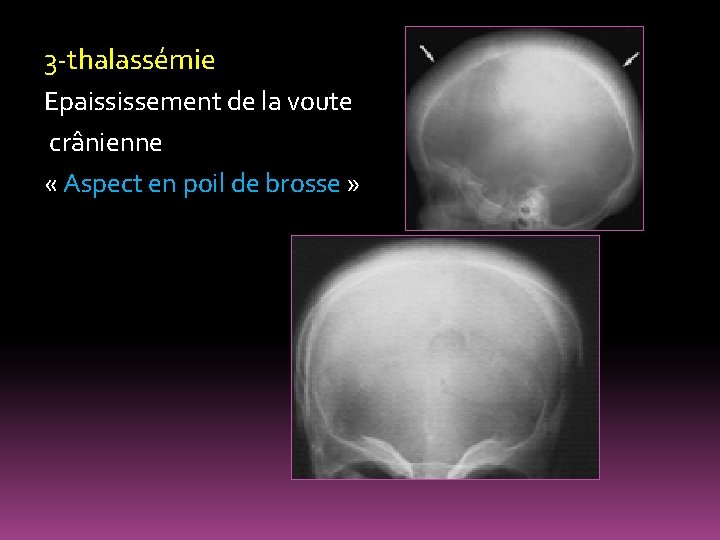 3-thalassémie
Epaississement de la voute crânienne
« Aspect en poil de brosse »